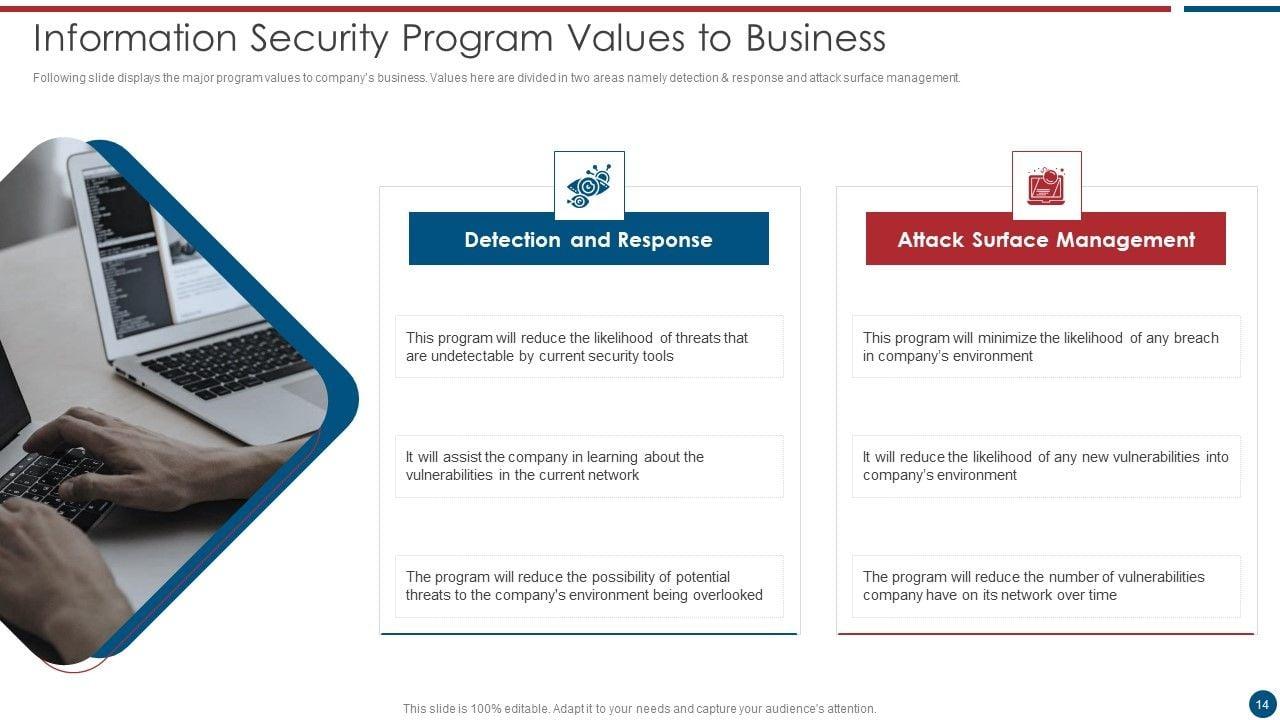 Information Security Program Values to Business

Following slide displays the major program values to company's business. Values here are divided in two areas namely detection & response and attack surface management.

Detection and Response

This program will reduce the likelihood of threats that are undetectable by current security tools

It will assist the company in learning about the vulnerabilities in the current network

The program will reduce the possibility of potential threats to the company's environment being overlooked

Attack Surface Management

This program will minimize the likelihood of any breach in company's environment

It will reduce the likelihood of any new vulnerabilities into company's environment

The program will reduce the number of vulnerabilities company have on its network over time

This slide is 100% editable. Adapt it to your needs and capture your audience's attention.

14